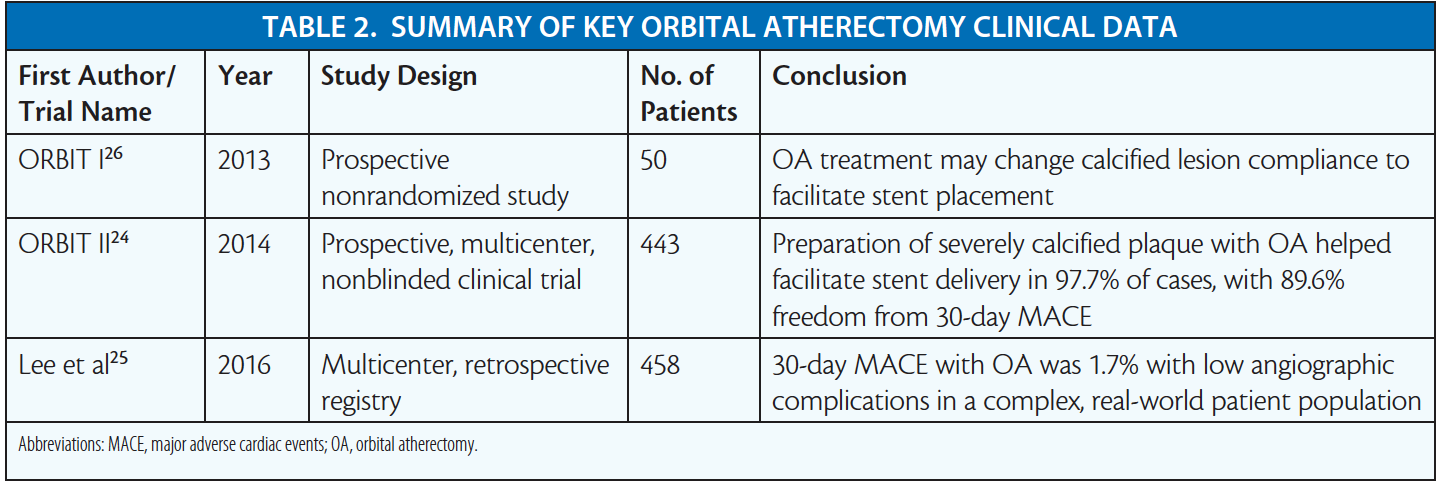 TABLE 2. SUMMARY OF KEY ORBITAL ATHERECTOMY CLINICAL DATA

| First Author/ Trial Name | Year | Study Design | No. of Patients | Conclusion |
|---|---|---|---|---|
| ORBIT I$^{26}$ | 2013 | Prospective nonrandomized study | 50 | OA treatment may change calcified lesion compliance to facilitate stent placement |
| ORBIT II$^{24}$ | 2014 | Prospective, multicenter, nonblinded clinical trial | 443 | Preparation of severely calcified plaque with OA helped facilitate stent delivery in 97.7% of cases, with 89.6% freedom from 30-day MACE |
| Lee et al$^{25}$ | 2016 | Multicenter, retrospective registry | 458 | 30-day MACE with OA was 1.7% with low angiographic complications in a complex, real-world patient population |

Abbreviations: MACE, major adverse cardiac events; OA, orbital atherectomy.